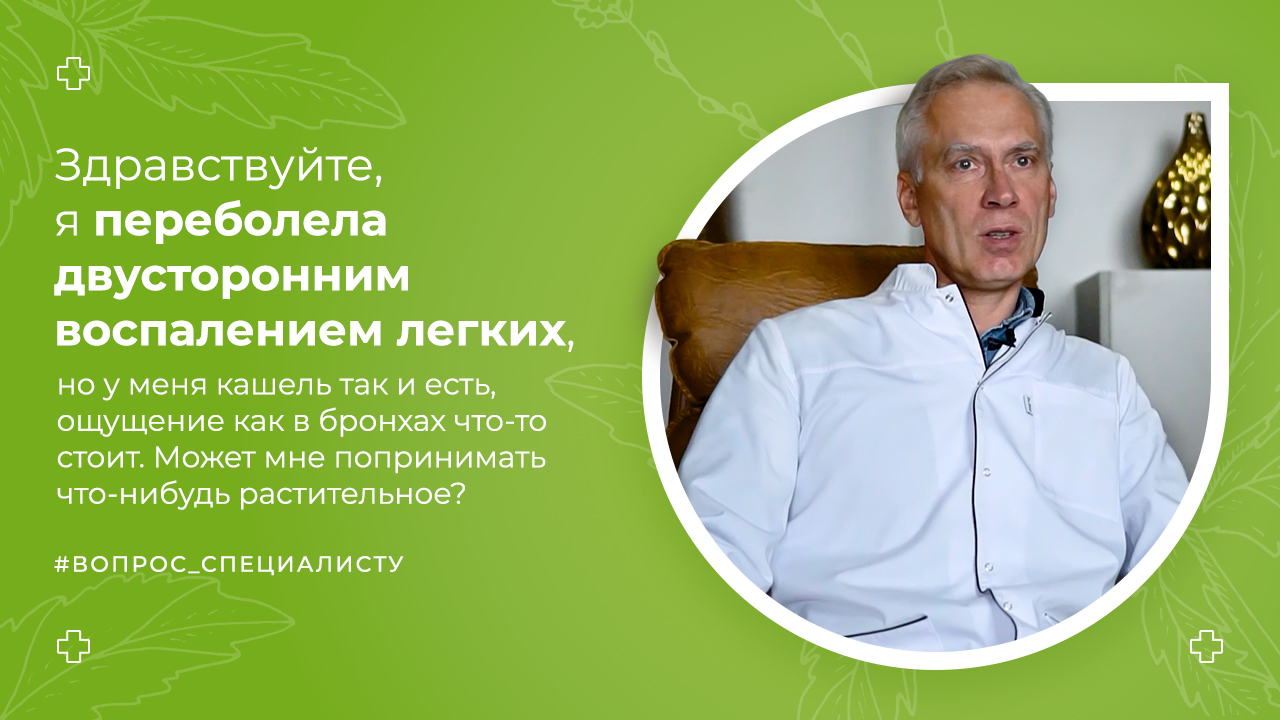 Здравствуйте, я переболела двусторонним воспалением легких, но у меня кашель так и есть, ощущение как в бронхах что-то стоит. Может мне попринимать что-нибудь растительное?

#ВОПРОС_СПЕЦИАЛИСТУ